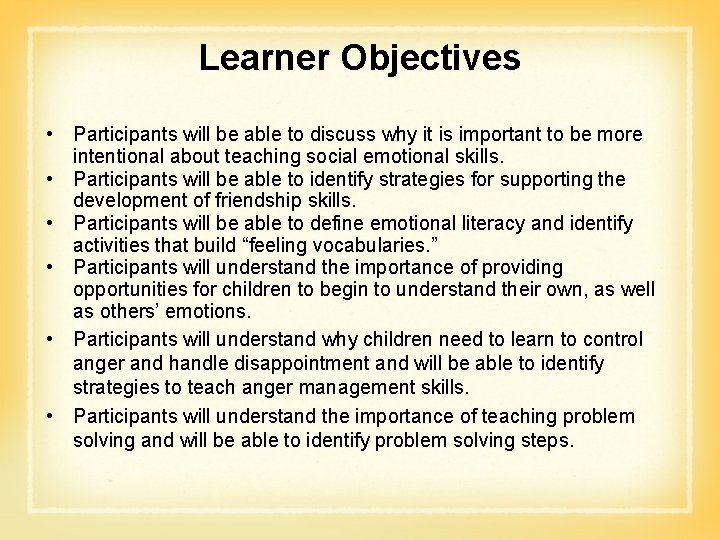 Learner Objectives

• Participants will be able to discuss why it is important to be more intentional about teaching social emotional skills.
• Participants will be able to identify strategies for supporting the development of friendship skills.
• Participants will be able to define emotional literacy and identify activities that build “feeling vocabularies.”
• Participants will understand the importance of providing opportunities for children to begin to understand their own, as well as others’ emotions.
• Participants will understand why children need to learn to control anger and handle disappointment and will be able to identify strategies to teach anger management skills.
• Participants will understand the importance of teaching problem solving and will be able to identify problem solving steps.